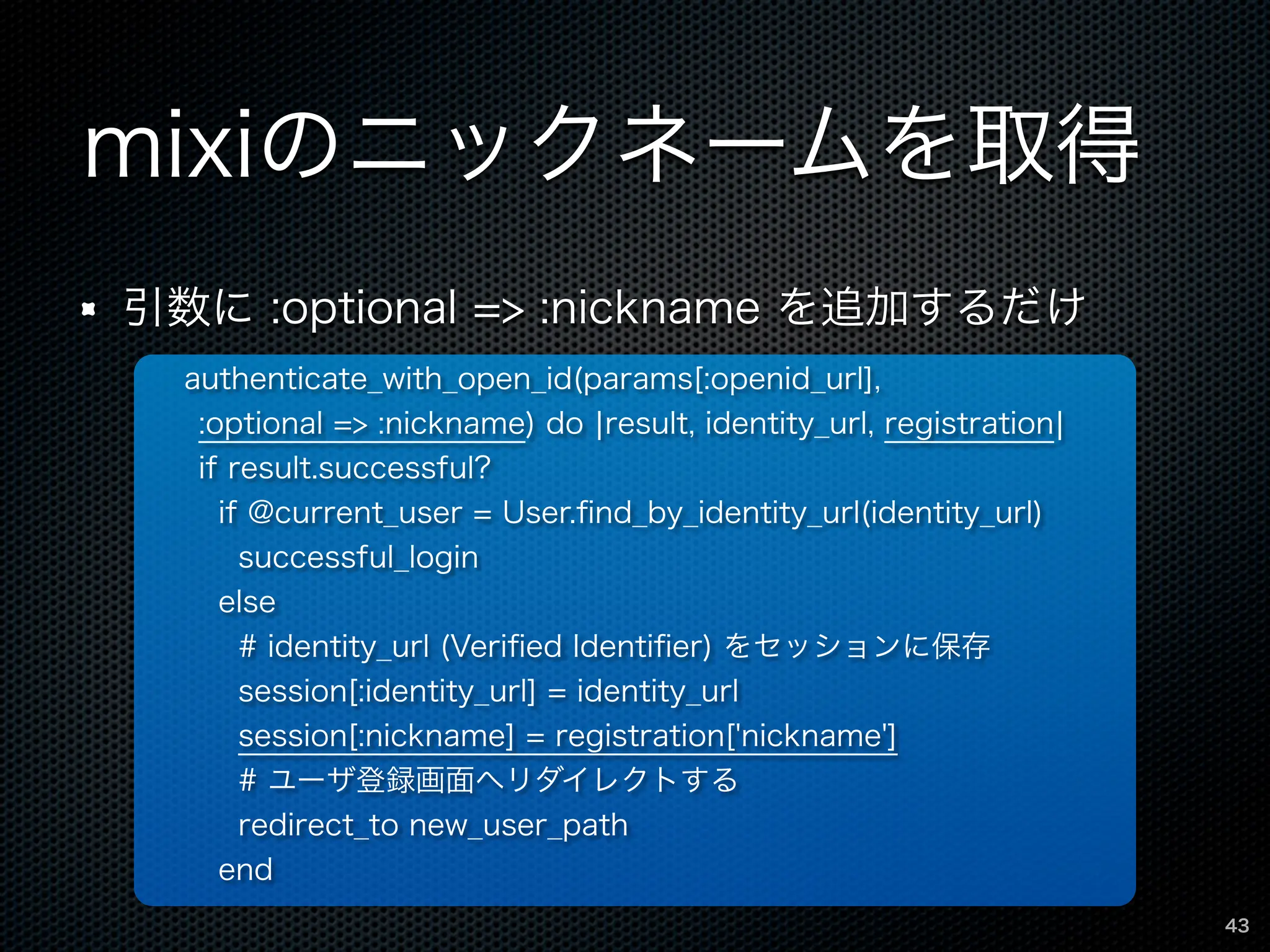 mixiのニックネームを取得

引数に :optional => :nickname を追加するだけ

authenticate_with_open_id(params[:openid_url],
:optional => :nickname) do |result, identity_url, registration|
if result.successful?
if @current_user = User.find_by_identity_url(identity_url)
successful_login
else
# identity_url (Verified Identifier) をセッションに保存
session[:identity_url] = identity_url
session[:nickname] = registration['nickname']
# ユーザ登録画面へリダイレクトする
redirect_to new_user_path
end

43